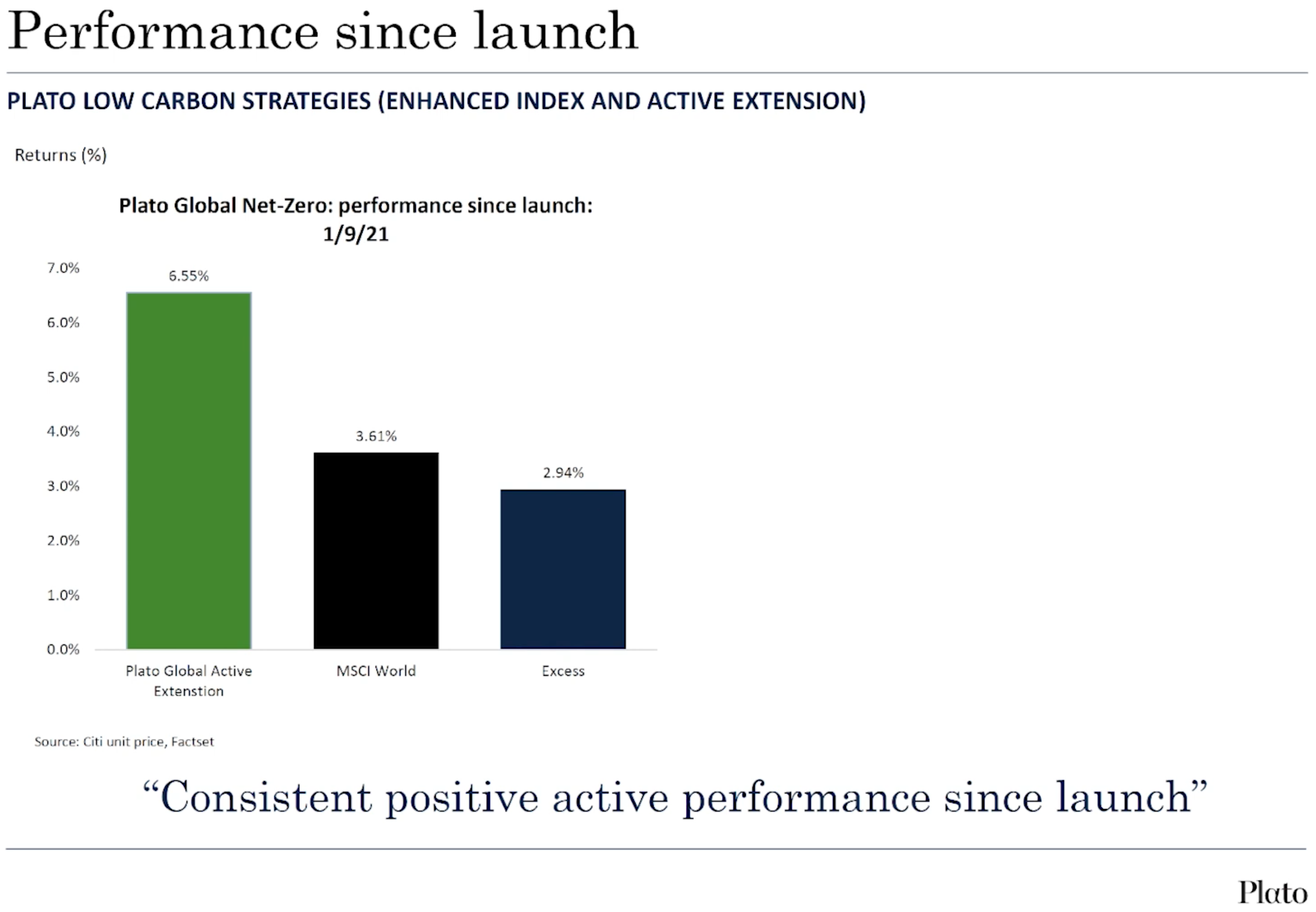 Performance since launch

PLATO LOW CARBON STRATEGIES (ENHANCED INDEX AND ACTIVE EXTENSION)

Returns (%)

Plato Global Net-Zero: performance since launch: 1/9/21

7.0%
6.0%
5.0%
4.0%
3.0%
2.0%
1.0%
0.0%

6.55%
3.61%
2.94%

Plato Global Active Extenstion
MSCI World
Excess

Source: Citi unit price, Factset

“Consistent positive active performance since launch”

Plato